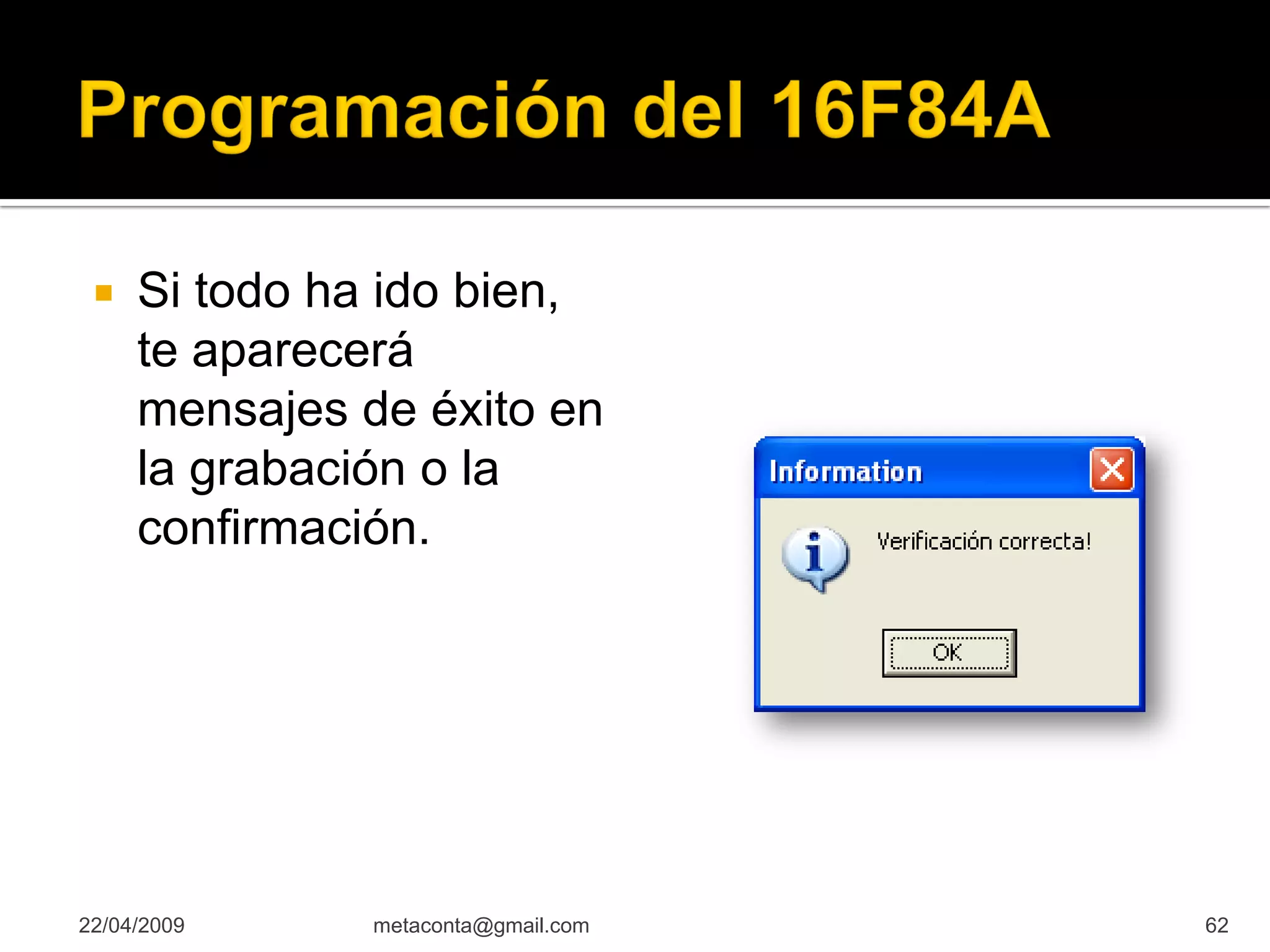 Programación del 16F84A

Si todo ha ido bien, te aparecerá mensajes de éxito en la grabación o la confirmación.

Information

Verificación correcta!

OK

22/04/2009

metaconta@gmail.com

62